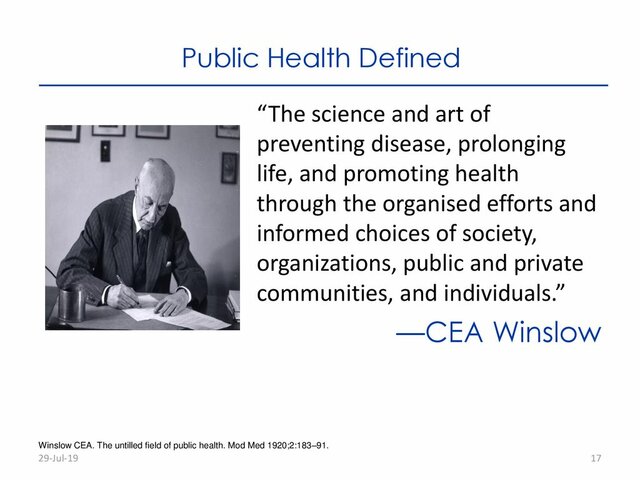 Public Health Defined

“The science and art of preventing disease, prolonging life, and promoting health through the organised efforts and informed choices of society, organizations, public and private communities, and individuals.”

—CEA Winslow

Winslow CEA. The untilled field of public health. Mod Med 1920;2:183–91.

29-Jul-19

17